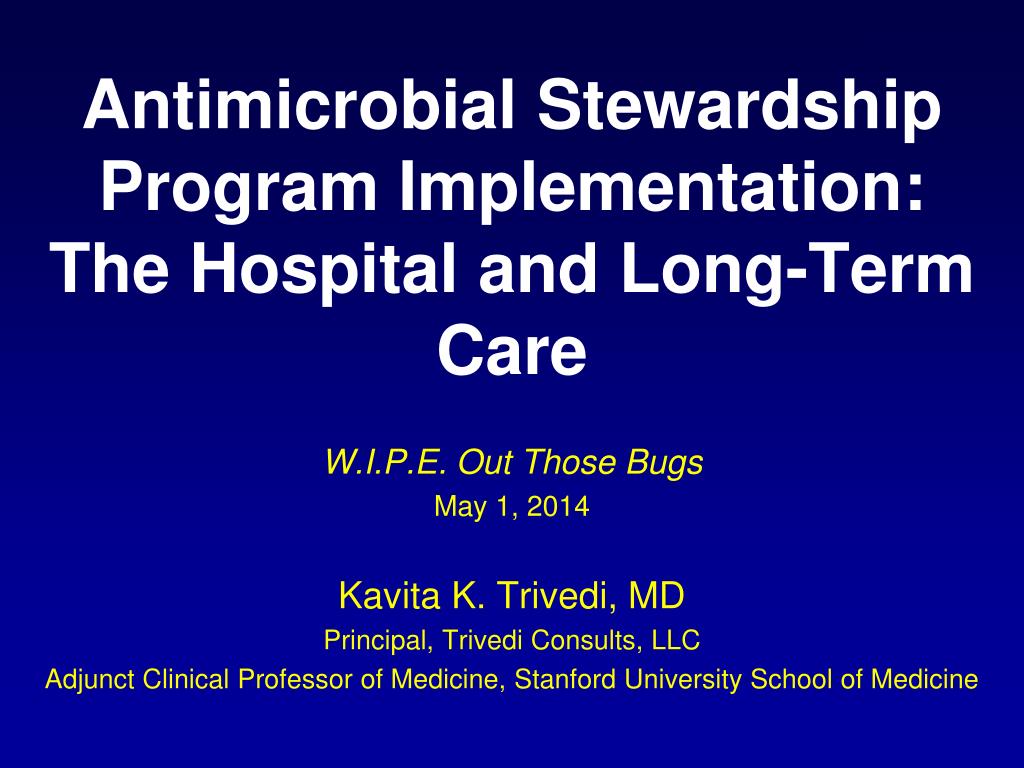 Antimicrobial Stewardship Program Implementation: The Hospital and Long-Term Care

W.I.P.E. Out Those Bugs

May 1, 2014

Kavita K. Trivedi, MD

Principal, Trivedi Consults, LLC

Adjunct Clinical Professor of Medicine, Stanford University School of Medicine